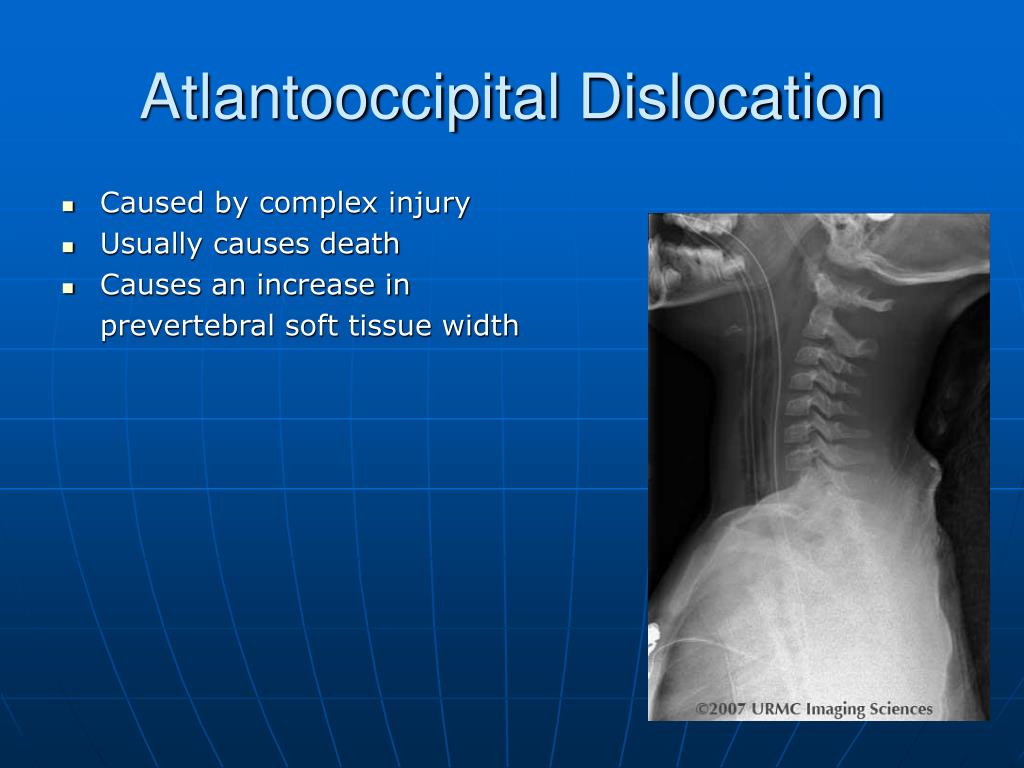 Atlantooccipital Dislocation

- Caused by complex injury
- Usually causes death
- Causes an increase in prevertebral soft tissue width

©2007 URMC Imaging Sciences